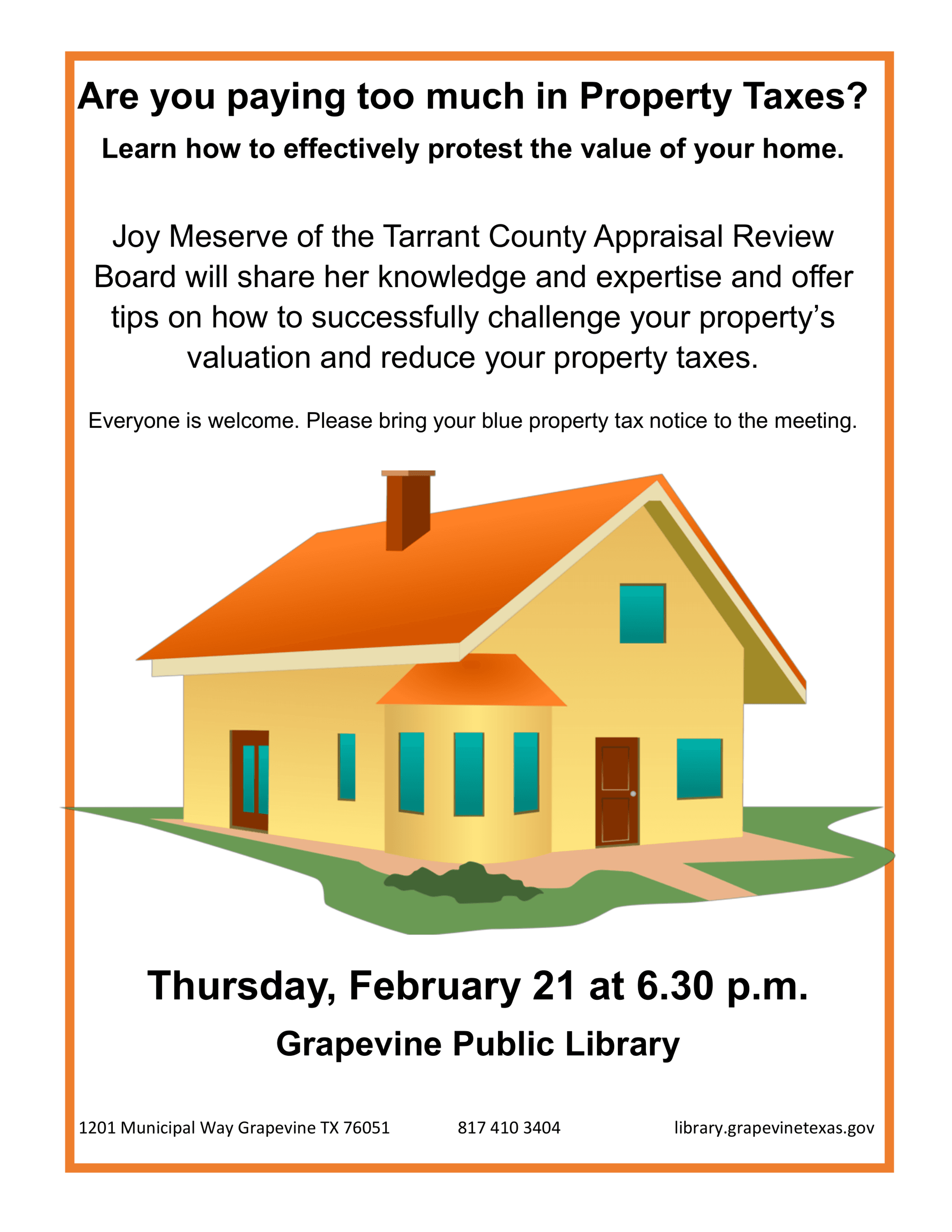 Are you paying too much in Property Taxes?

Learn how to effectively protest the value of your home.

Joy Meserve of the Tarrant County Appraisal Review Board will share her knowledge and expertise and offer tips on how to successfully challenge your property's valuation and reduce your property taxes.

Everyone is welcome. Please bring your blue property tax notice to the meeting.

Thursday, February 21 at 6.30 p.m.

Grapevine Public Library

1201 Municipal Way Grapevine TX 76051    817 410 3404    library.grapevinetexas.gov